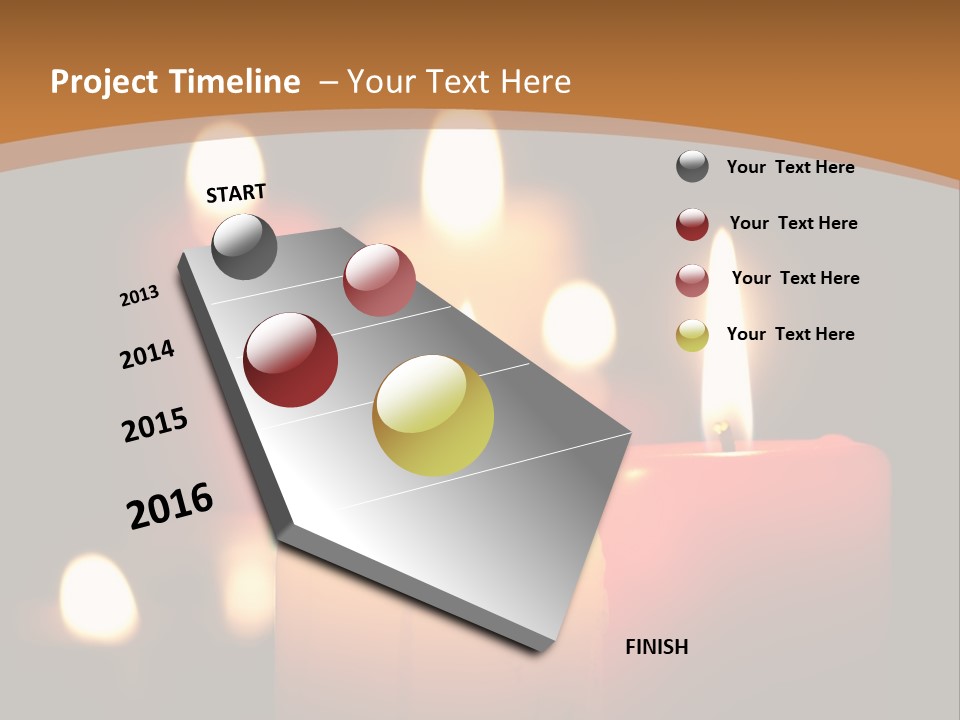 Project Timeline – Your Text Here

START

2013

2014

2015

2016

FINISH

Your Text Here

Your Text Here

Your Text Here

Your Text Here